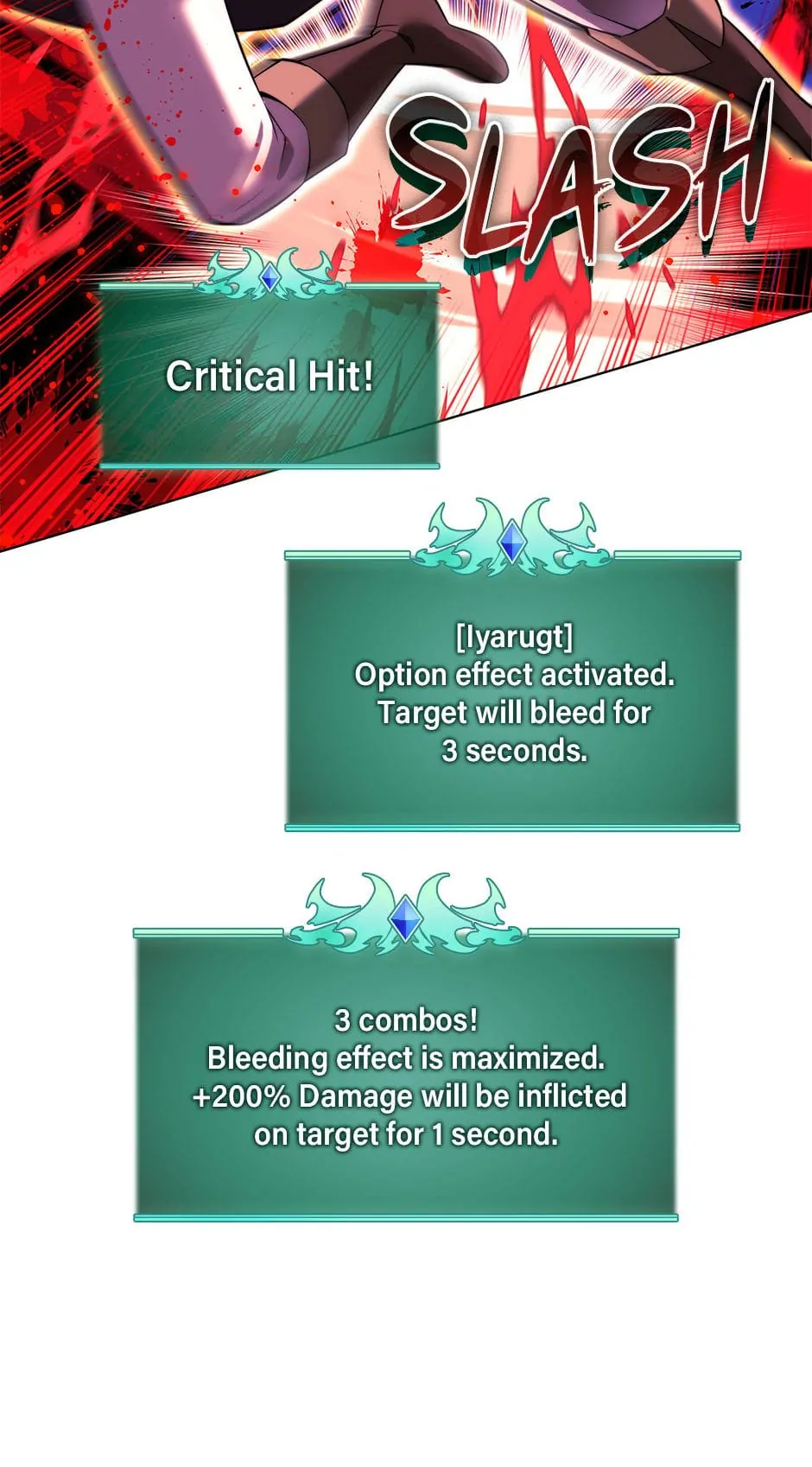 SLASH

Critical Hit!

[Iyarugt]
Option effect activated.
Target will bleed for
3 seconds.

3 combos!
Bleeding effect is maximized.
+200% Damage will be inflicted
on target for 1 second.